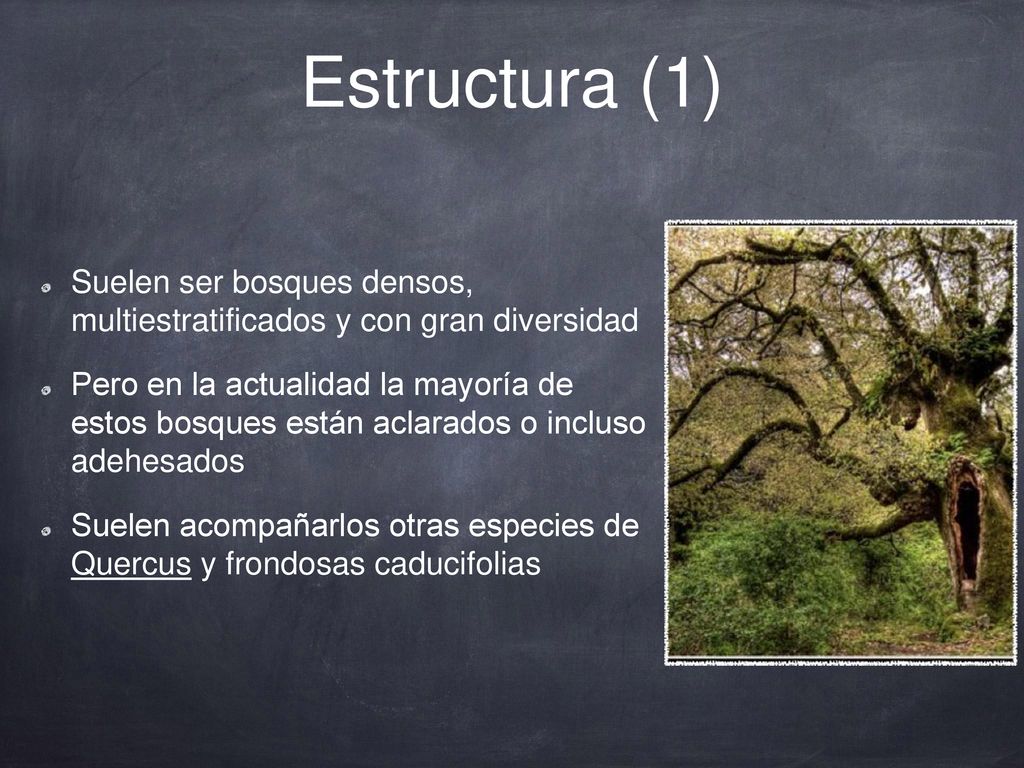 Estructura (1)

Suelen ser bosques densos, multiestratificados y con gran diversidad

Pero en la actualidad la mayoría de estos bosques están aclarados o incluso adehesados

Suelen acompañarlos otras especies de Quercus y frondosas caducifolias